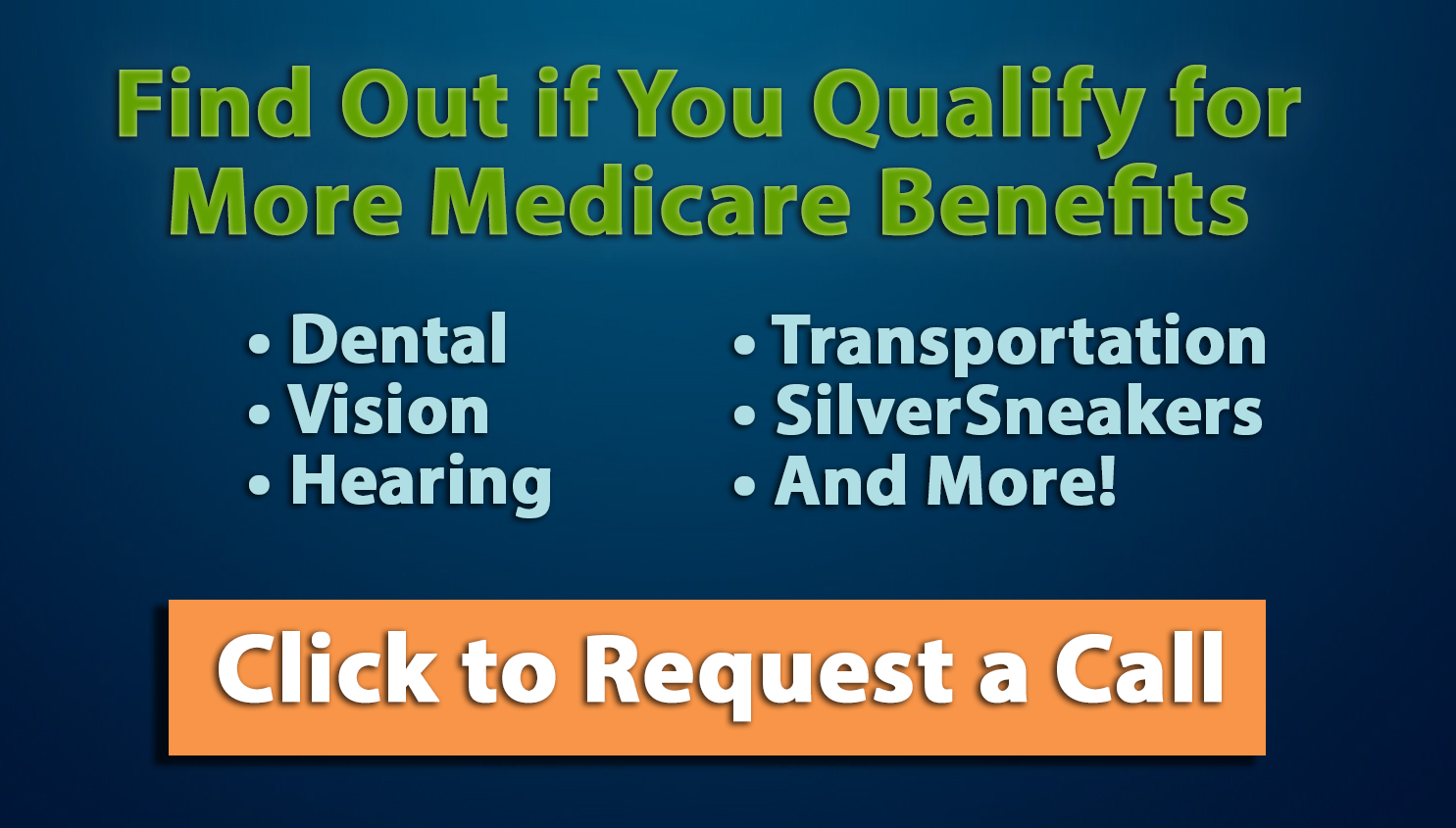 Find Out if You Qualify for More Medicare Benefits

• Dental
• Vision
• Hearing

• Transportation
• SilverSneakers
• And More!

Click to Request a Call